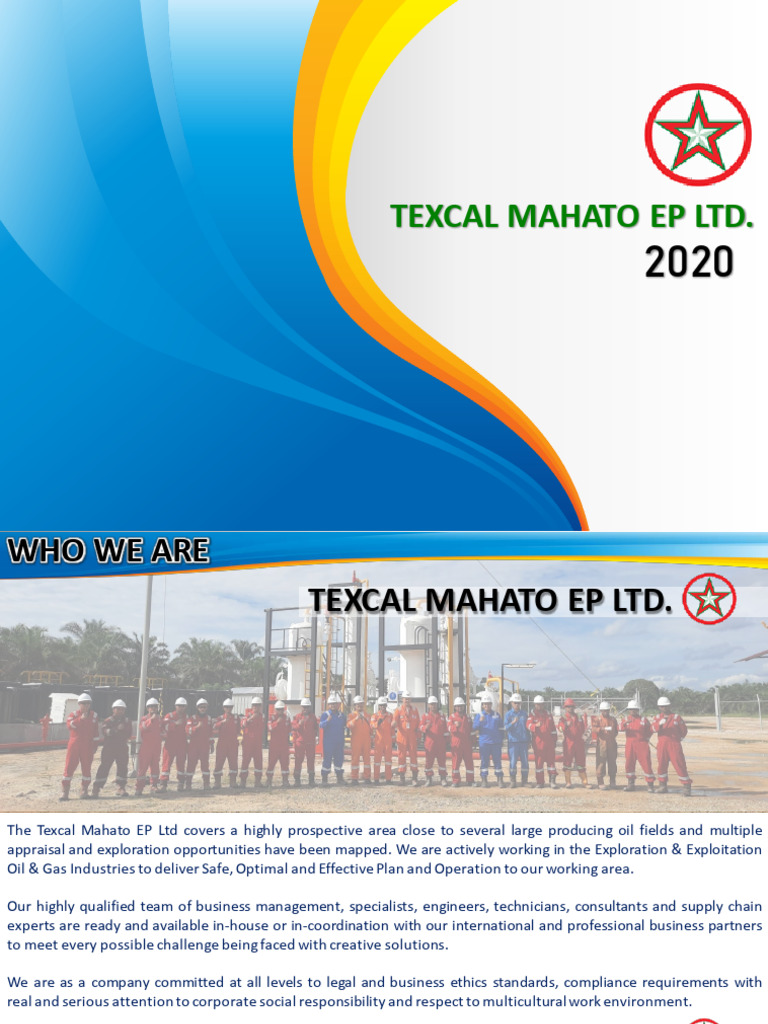 TEXCAL MAHATO EP LTD.
2020

WHO WE ARE

TEXCAL MAHATO EP LTD.

The Texcal Mahato EP Ltd covers a highly prospective area close to several large producing oil fields and multiple appraisal and exploration opportunities have been mapped. We are actively working in the Exploration & Exploitation Oil & Gas Industries to deliver Safe, Optimal and Effective Plan and Operation to our working area.

Our highly qualified team of business management, specialists, engineers, technicians, consultants and supply chain experts are ready and available in-house or in-coordination with our international and professional business partners to meet every possible challenge being faced with creative solutions.

We are as a company committed at all levels to legal and business ethics standards, compliance requirements with real and serious attention to corporate social responsibility and respect to multicultural work environment.